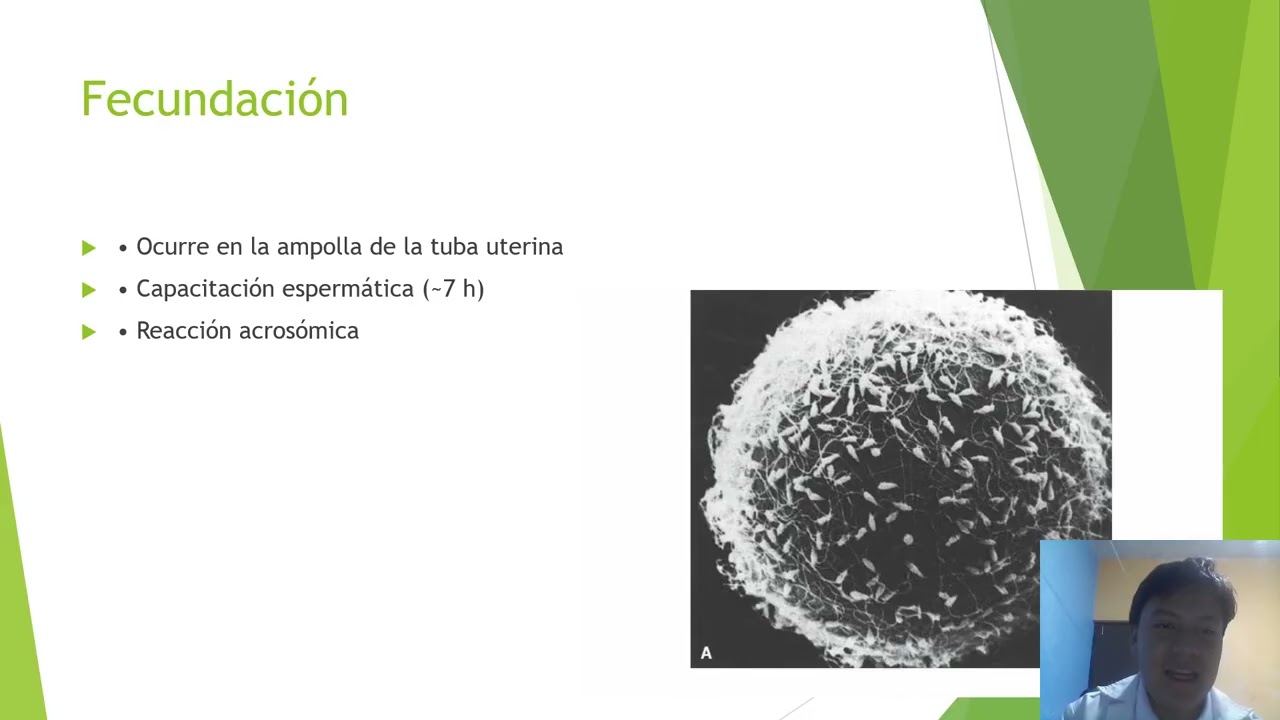 Fecundación

• Ocurre en la ampolla de la tuba uterina
• Capacitación espermática (~7 h)
• Reacción acrosómica

A